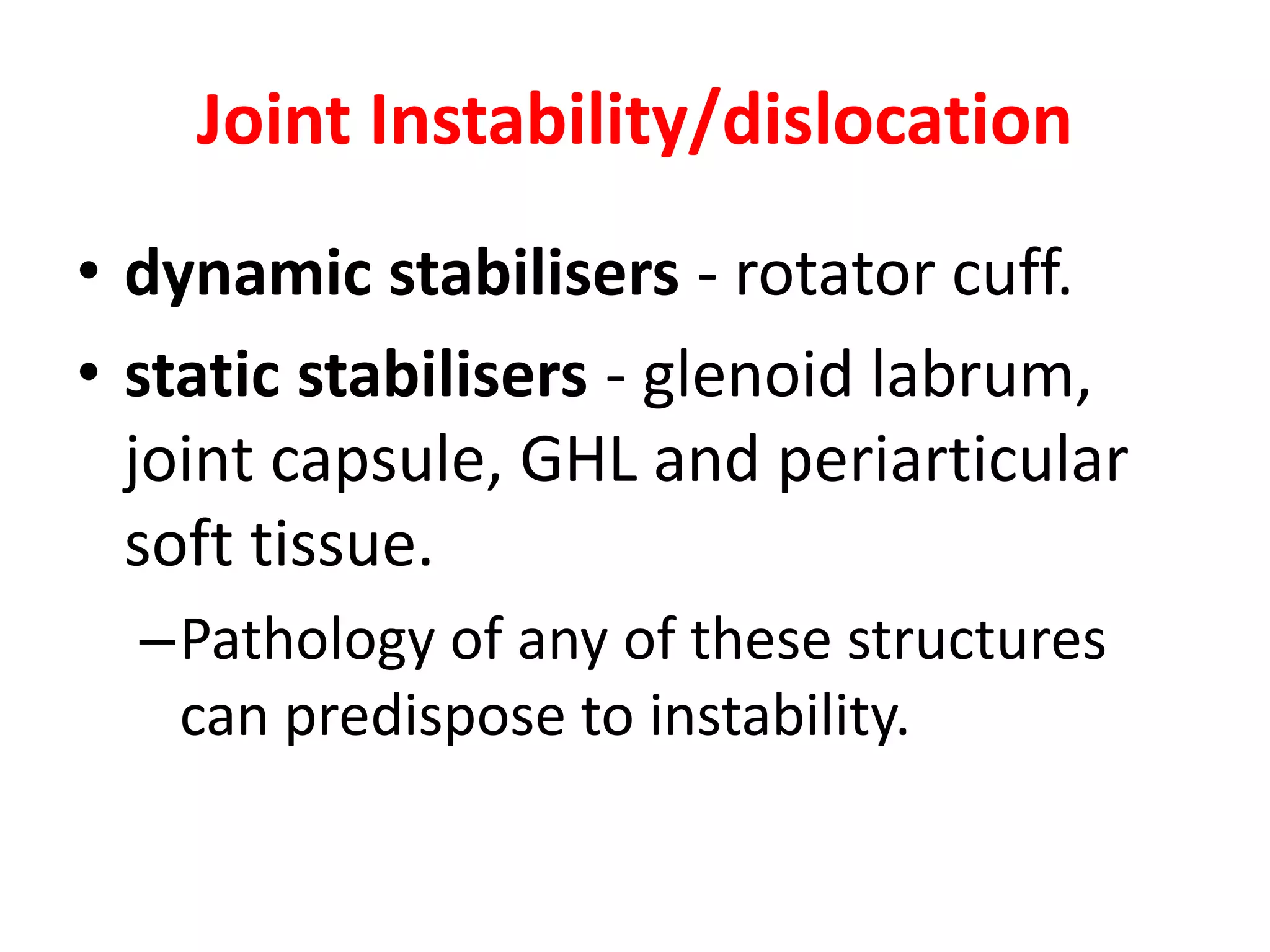 Joint Instability/dislocation

• dynamic stabilisers - rotator cuff.
• static stabilisers - glenoid labrum, joint capsule, GHL and periarticular soft tissue.
– Pathology of any of these structures can predispose to instability.